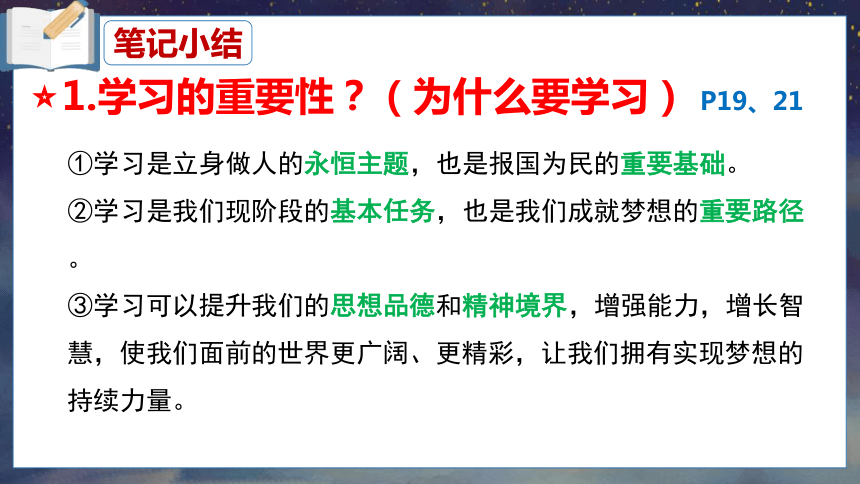 笔记小结

★1.学习的重要性？（为什么要学习） P19、21

①学习是立身做人的永恒主题，也是报国为民的重要基础。

②学习是我们现阶段的基本任务，也是我们成就梦想的重要路径。

③学习可以提升我们的思想品德和精神境界，增强能力，增长智慧，使我们面前的世界更广阔、更精彩，让我们拥有实现梦想的持续力量。